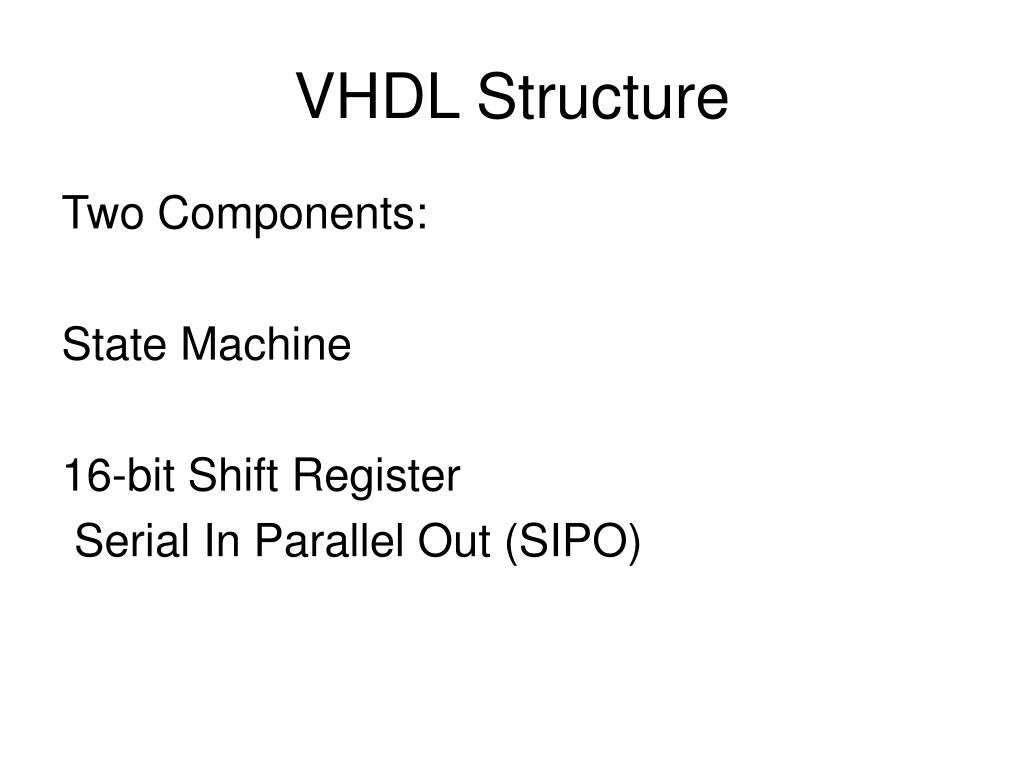 VHDL Structure

Two Components:

State Machine

16-bit Shift Register
Serial In Parallel Out (SIPO)